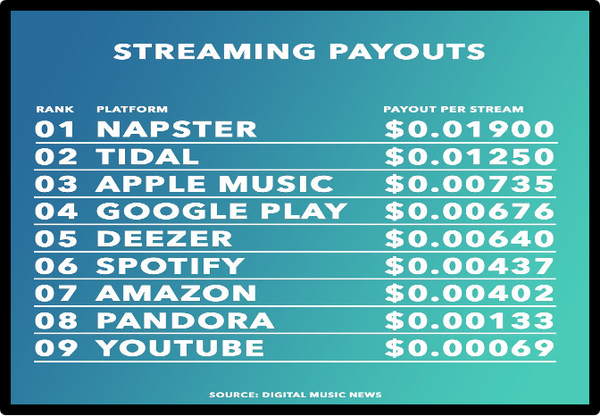 STREAMING PAYOUTS

| RANK | PLATFORM | PAYOUT PER STREAM |
|---|---|---|
| 01 | NAPSTER | \$0.01900 |
| 02 | TIDAL | \$0.01250 |
| 03 | APPLE MUSIC | \$0.00735 |
| 04 | GOOGLE PLAY | \$0.00676 |
| 05 | DEEZER | \$0.00640 |
| 06 | SPOTIFY | \$0.00437 |
| 07 | AMAZON | \$0.00402 |
| 08 | PANDORA | \$0.00133 |
| 09 | YOUTUBE | \$0.00069 |

SOURCE: DIGITAL MUSIC NEWS